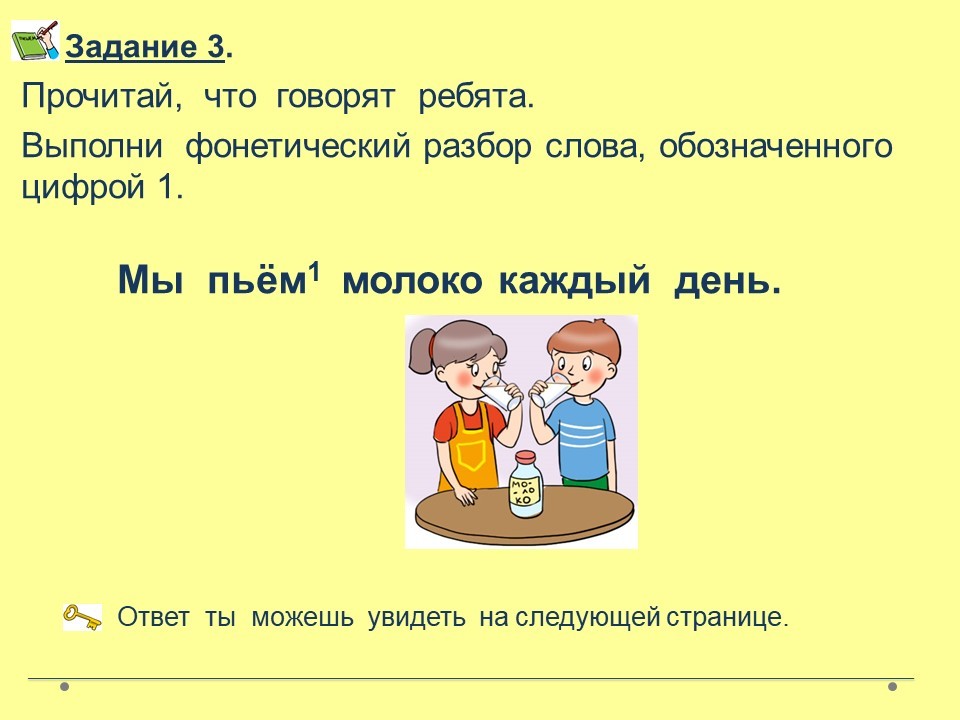 Задание 3.

Прочитай, что говорят ребята.

Выполни фонетический разбор слова, обозначенного цифрой 1.

Мы пьём$^1$ молоко каждый день.

МО-ЛО-КО

Ответ ты можешь увидеть на следующей странице.